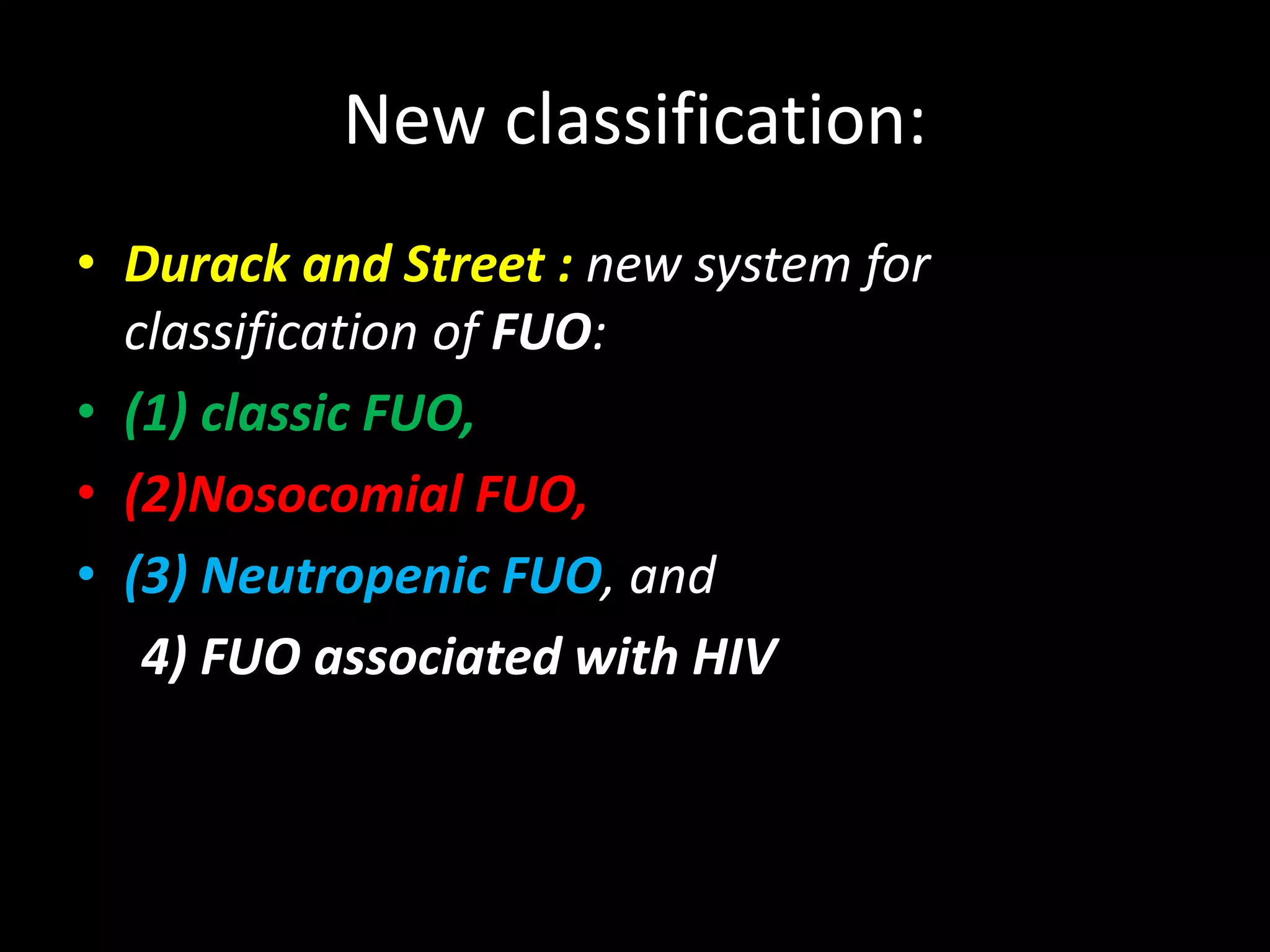 New classification:

• Durack and Street : new system for classification of FUO:
• (1) classic FUO,
• (2)Nosocomial FUO,
• (3) Neutropenic FUO, and
4) FUO associated with HIV